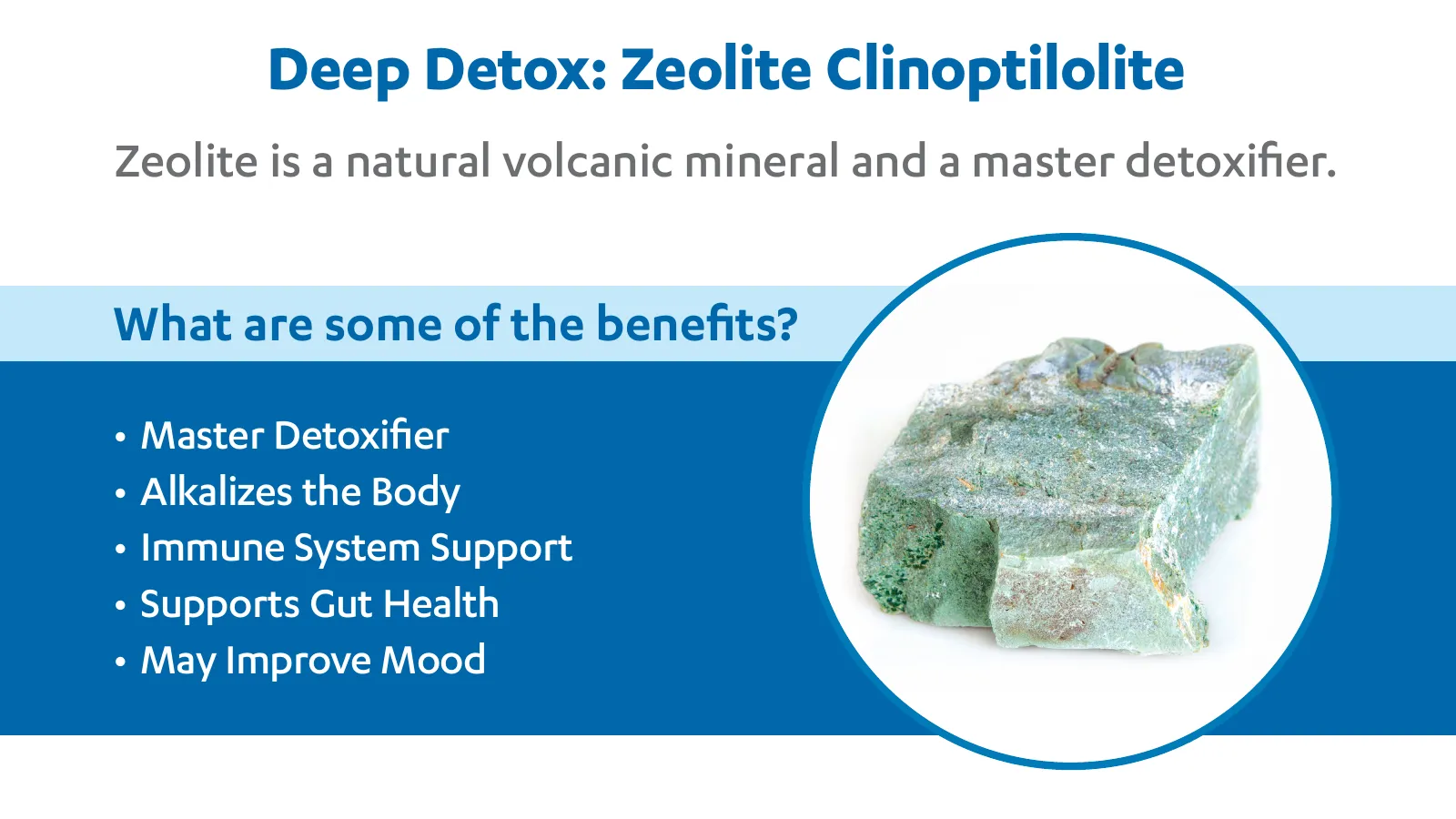 Deep Detox: Zeolite Clinoptilolite

Zeolite is a natural volcanic mineral and a master detoxifier.

What are some of the benefits?

• Master Detoxifier
• Alkalizes the Body
• Immune System Support
• Supports Gut Health
• May Improve Mood